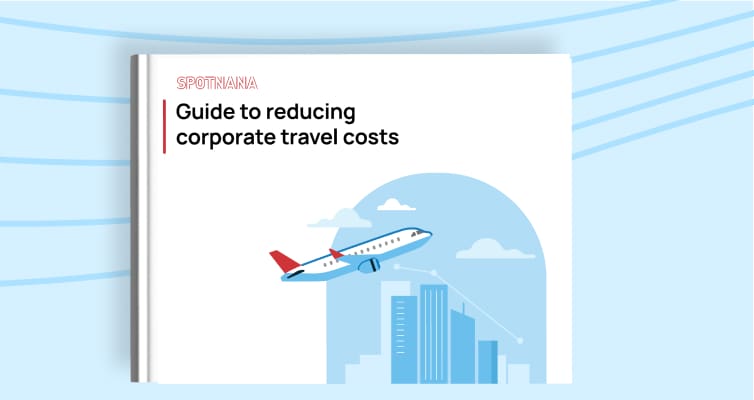 SPOTNANA

Guide to reducing corporate travel costs